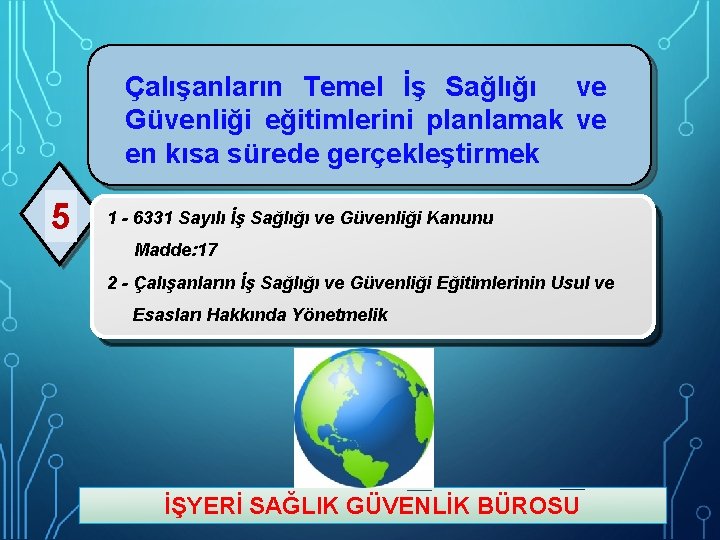 Çalışanların Temel İş Sağlığı ve Güvenliği eğitimlerini planlamak ve en kısa sürede gerçekleştirmek

5

1 - 6331 Sayılı İş Sağlığı ve Güvenliği Kanunu
Madde:17

2 - Çalışanların İş Sağlığı ve Güvenliği Eğitimlerinin Usul ve Esasları Hakkında Yönetmelik

İŞYERİ SAĞLIK GÜVENLİK BÜROSU